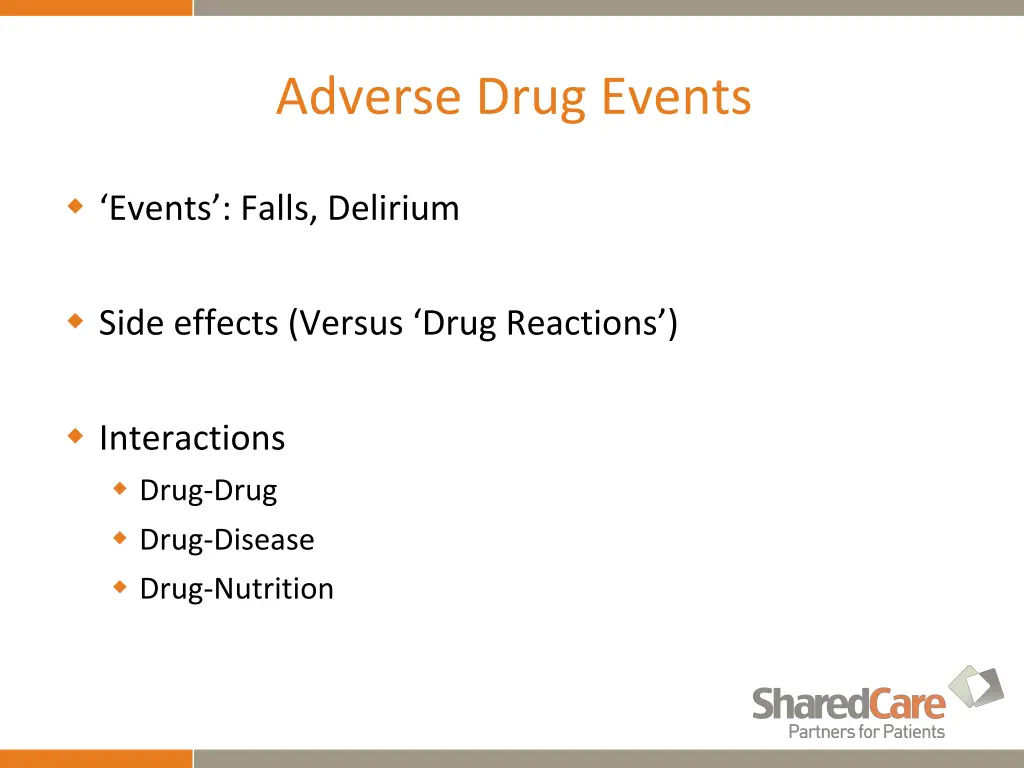 Adverse Drug Events

‘Events’: Falls, Delirium

Side effects (Versus ‘Drug Reactions’)

Interactions

Drug-Drug

Drug-Disease

Drug-Nutrition

SharedCare
Partners for Patients